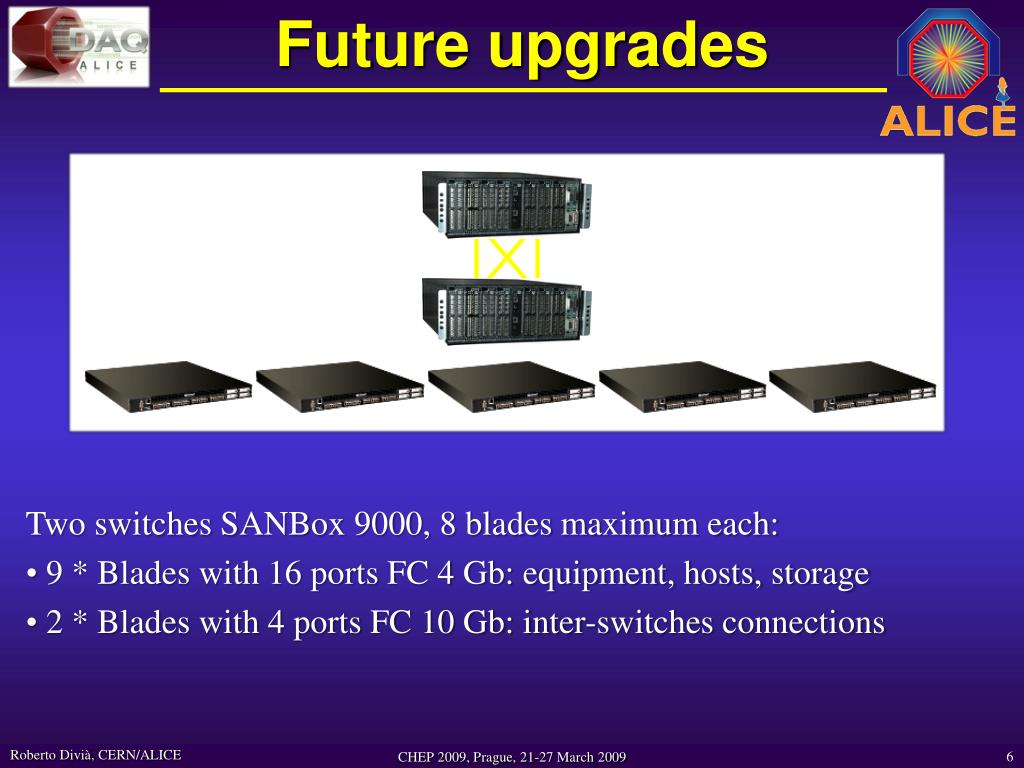 DAQ
ALICE

Future upgrades

ALICE

Two switches SANBox 9000, 8 blades maximum each:

• 9 * Blades with 16 ports FC 4 Gb: equipment, hosts, storage

• 2 * Blades with 4 ports FC 10 Gb: inter-switches connections

Roberto Divià, CERN/ALICE

CHEP 2009, Prague, 21-27 March 2009

6